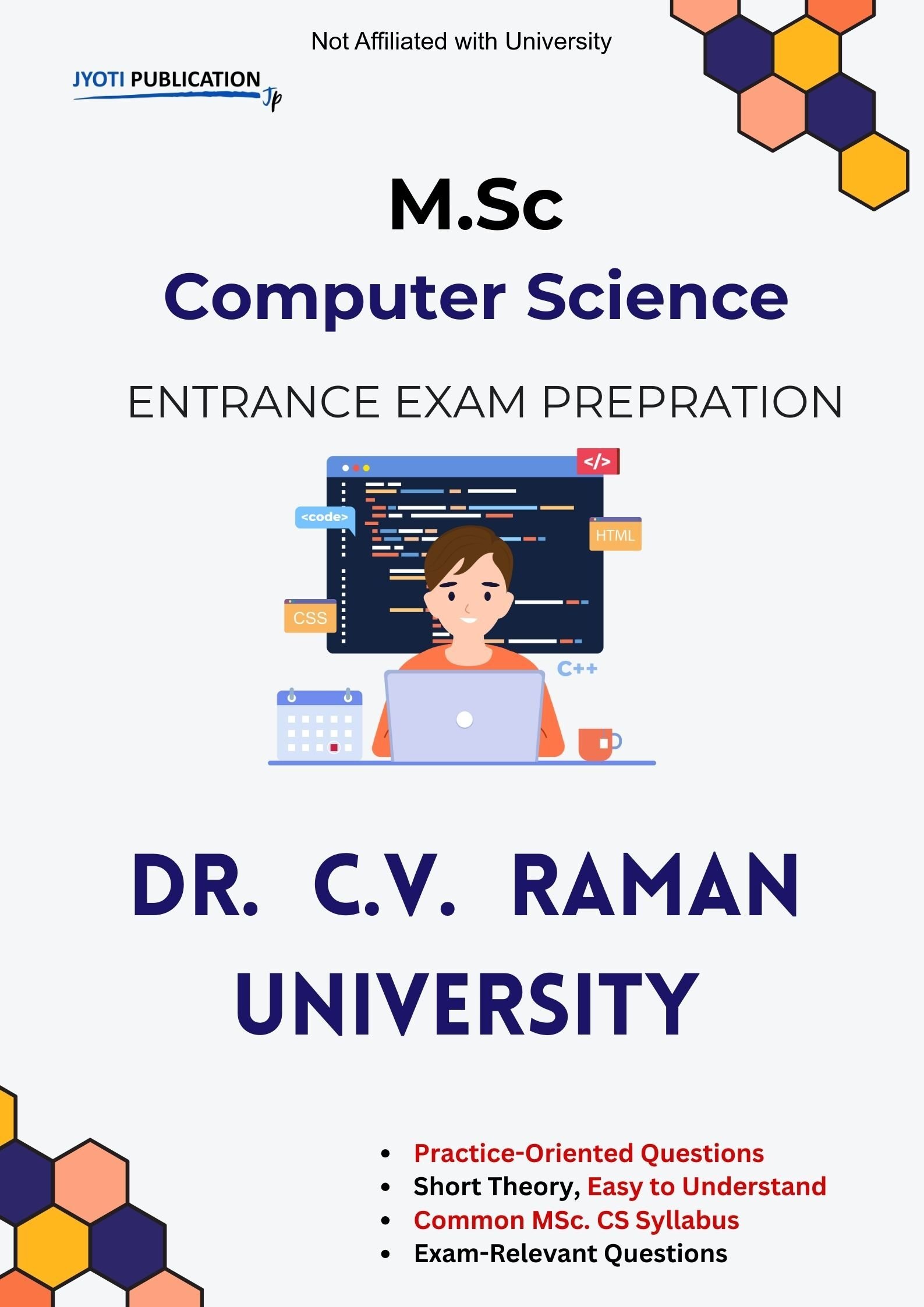 Not Affiliated with University

JYOTI PUBLICATION Jp

M.Sc

Computer Science

ENTRANCE EXAM PREPRATION

</>

<code>

HTML

CSS

C++

DR. C.V. RAMAN UNIVERSITY

- Practice-Oriented Questions
- Short Theory, Easy to Understand
- Common MSc. CS Syllabus
- Exam-Relevant Questions